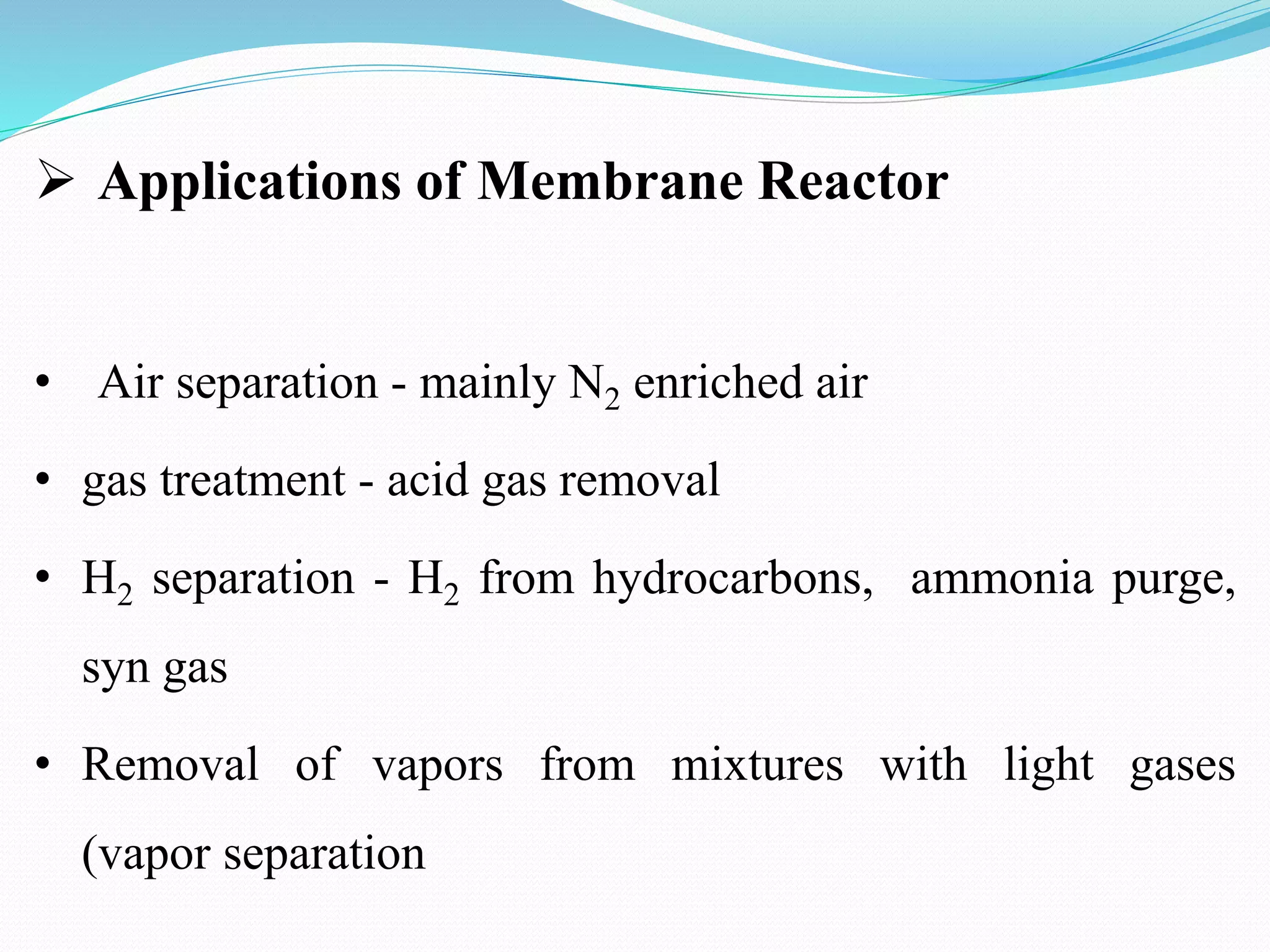 ➢ Applications of Membrane Reactor

• Air separation - mainly $N_2$ enriched air

• gas treatment - acid gas removal

• $H_2$ separation - $H_2$ from hydrocarbons, ammonia purge, syn gas

• Removal of vapors from mixtures with light gases (vapor separation